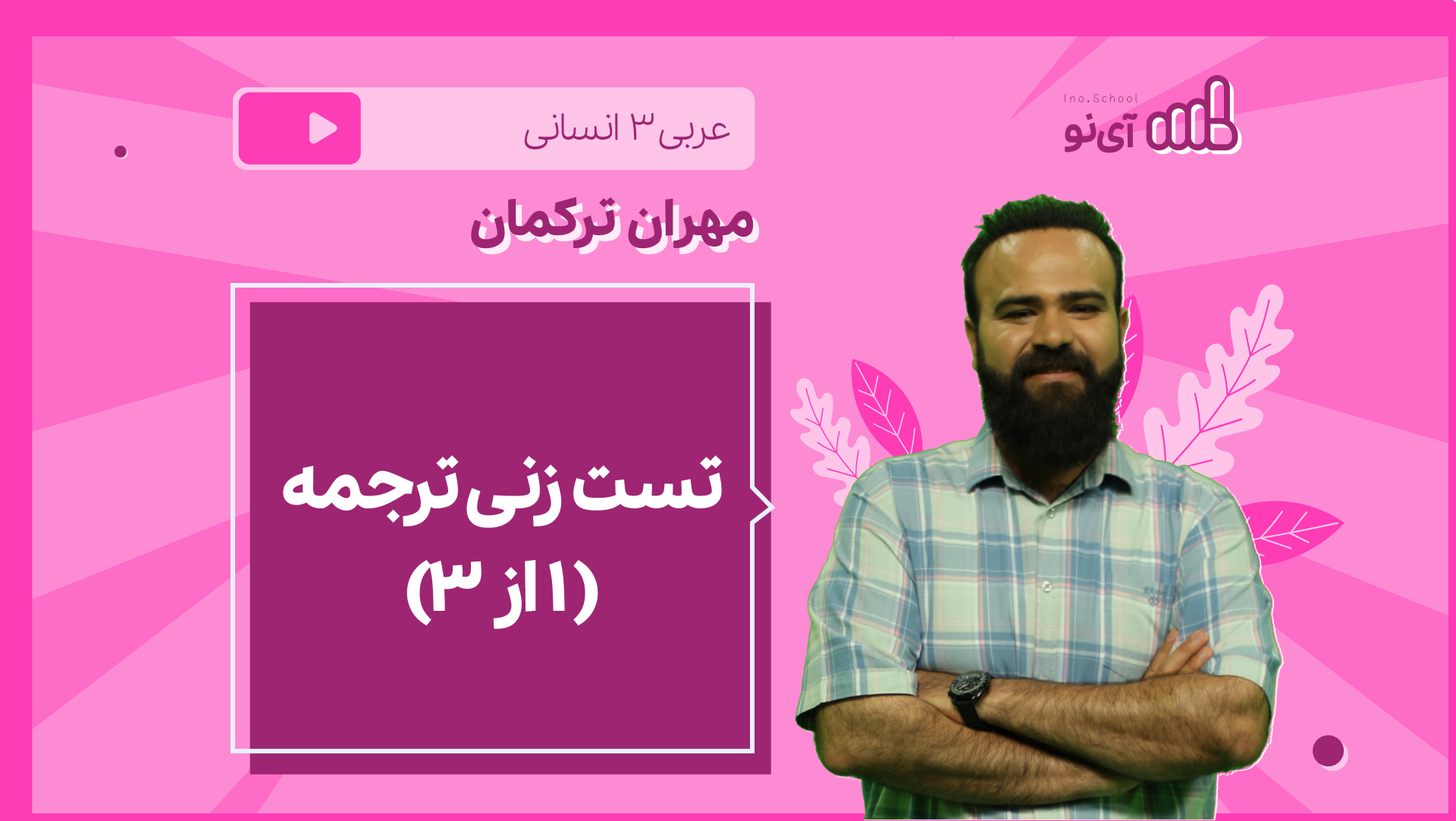 Ino.School
آی‌نو

عربی ۳ انسانی

مهران ترکمان

تست زنی ترجمه
(۱ از ۳)